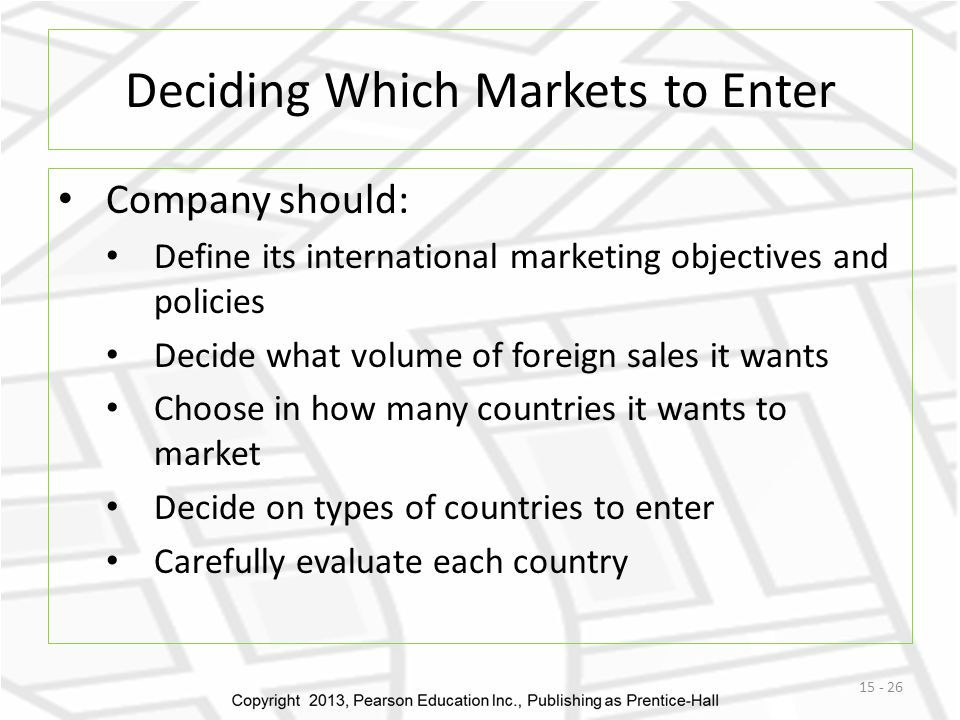 Deciding Which Markets to Enter

• Company should:
  • Define its international marketing objectives and policies
  • Decide what volume of foreign sales it wants
  • Choose in how many countries it wants to market
  • Decide on types of countries to enter
  • Carefully evaluate each country

15 - 26

Copyright 2013, Pearson Education Inc., Publishing as Prentice-Hall